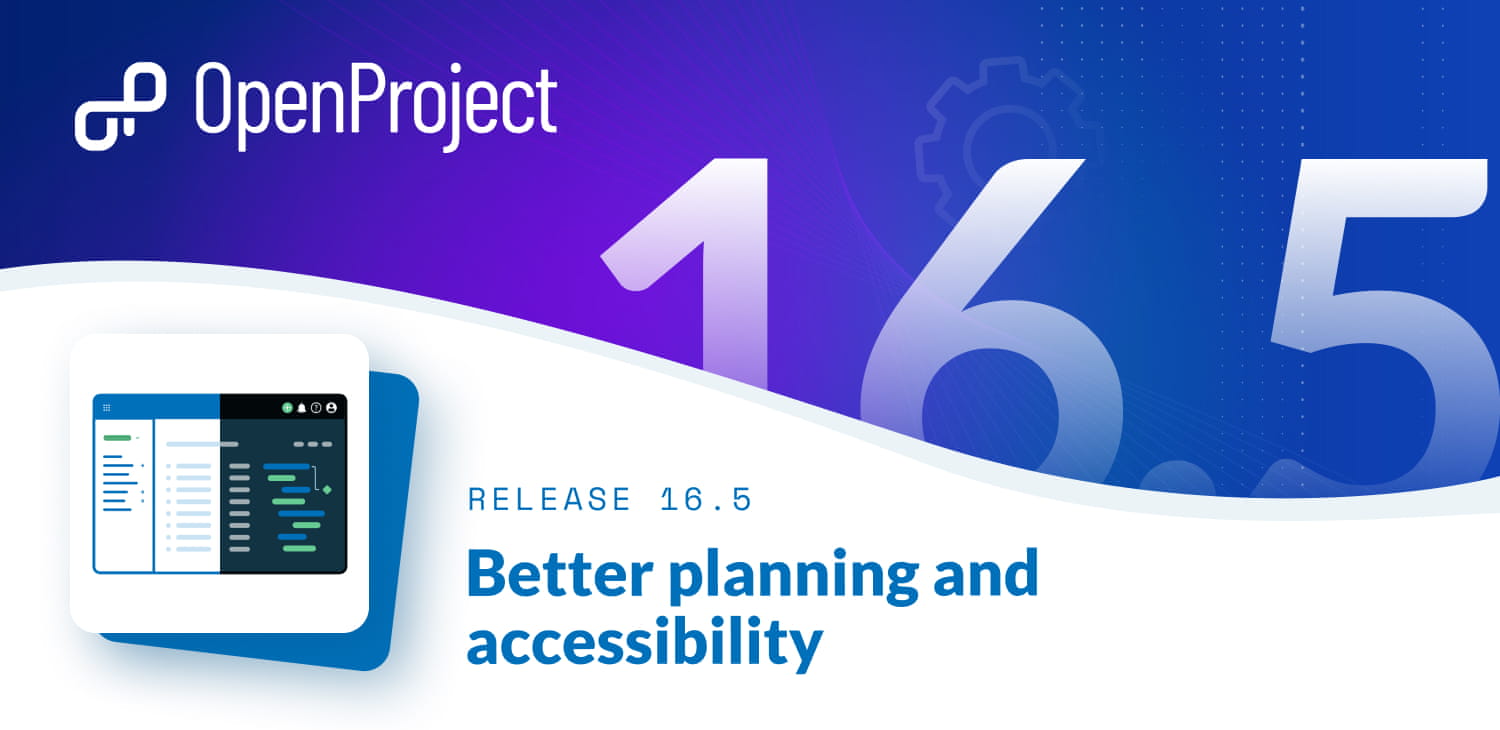 OpenProject

16.5

RELEASE 16.5

Better planning and accessibility